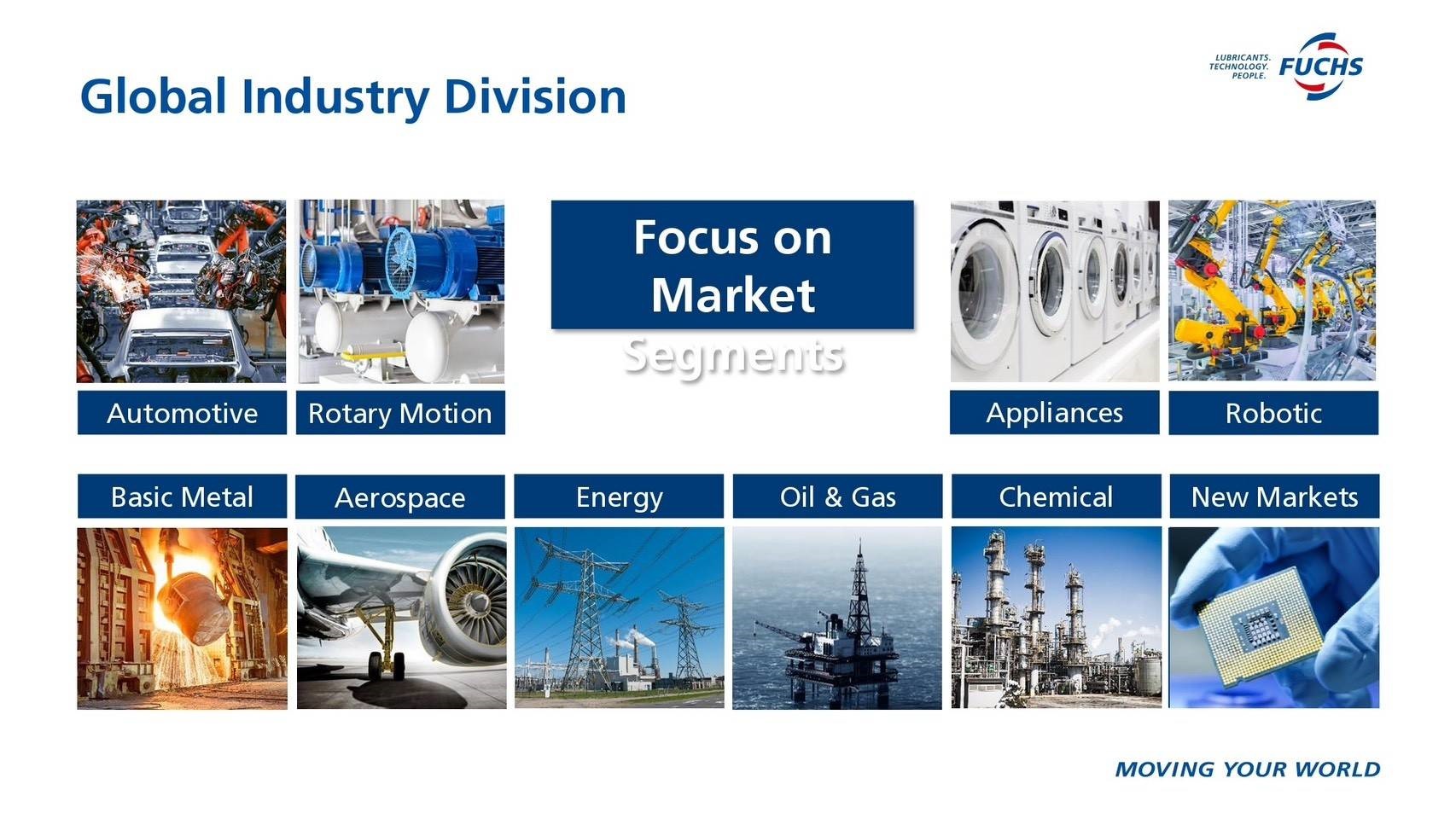 Global Industry Division

LUBRICANTS. TECHNOLOGY. PEOPLE. FUCHS

Focus on Market Segments

Automotive

Rotary Motion

Appliances

Robotic

Basic Metal

Aerospace

Energy

Oil & Gas

Chemical

New Markets

MOVING YOUR WORLD